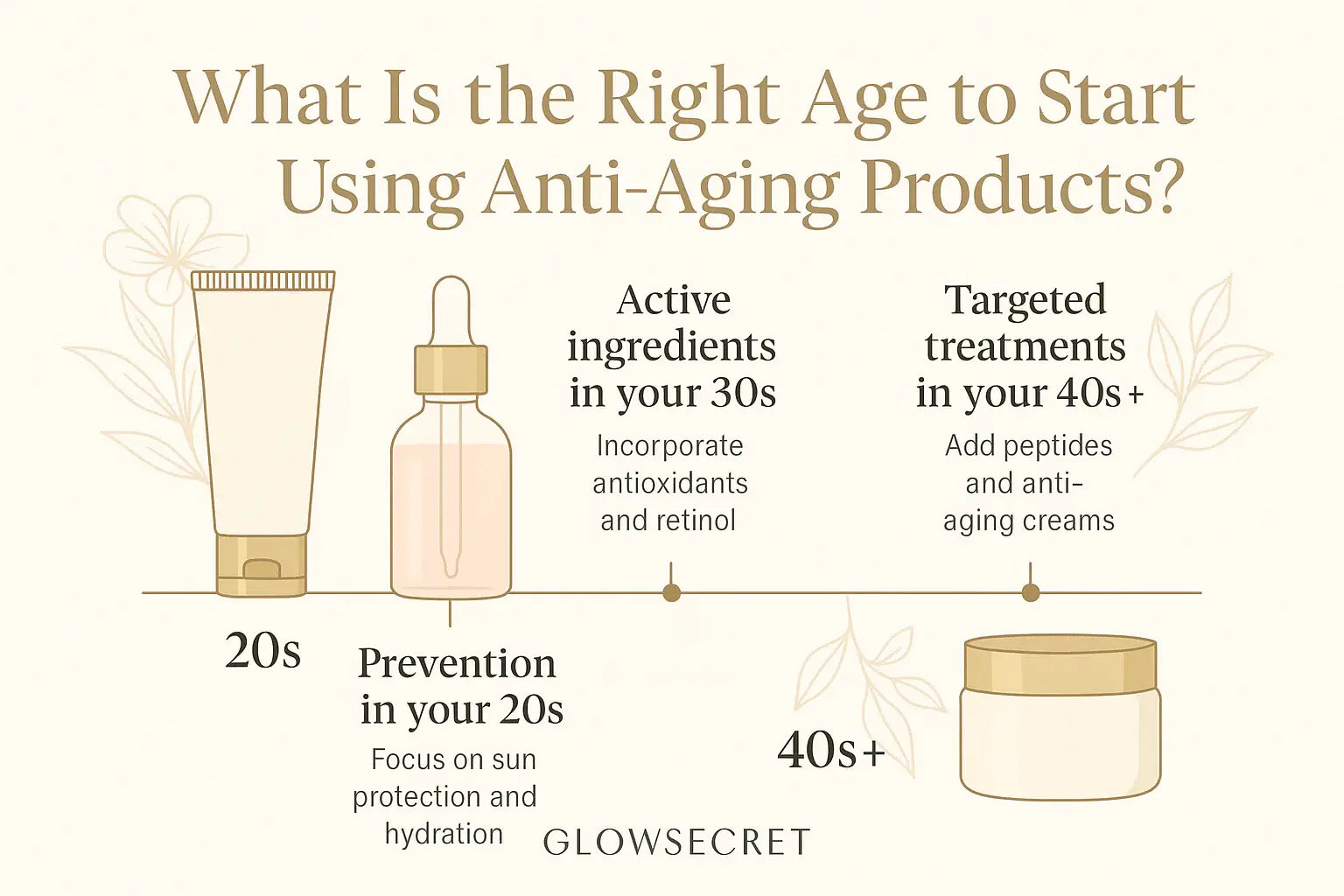 What Is the Right Age to Start Using Anti-Aging Products?

Active ingredients in your 30s
Incorporate antioxidants and retinol

Targeted treatments in your 40s+
Add peptides and anti-aging creams

20s

Prevention in your 20s
Focus on sun protection and hydration

40s+

GLOWSECRET